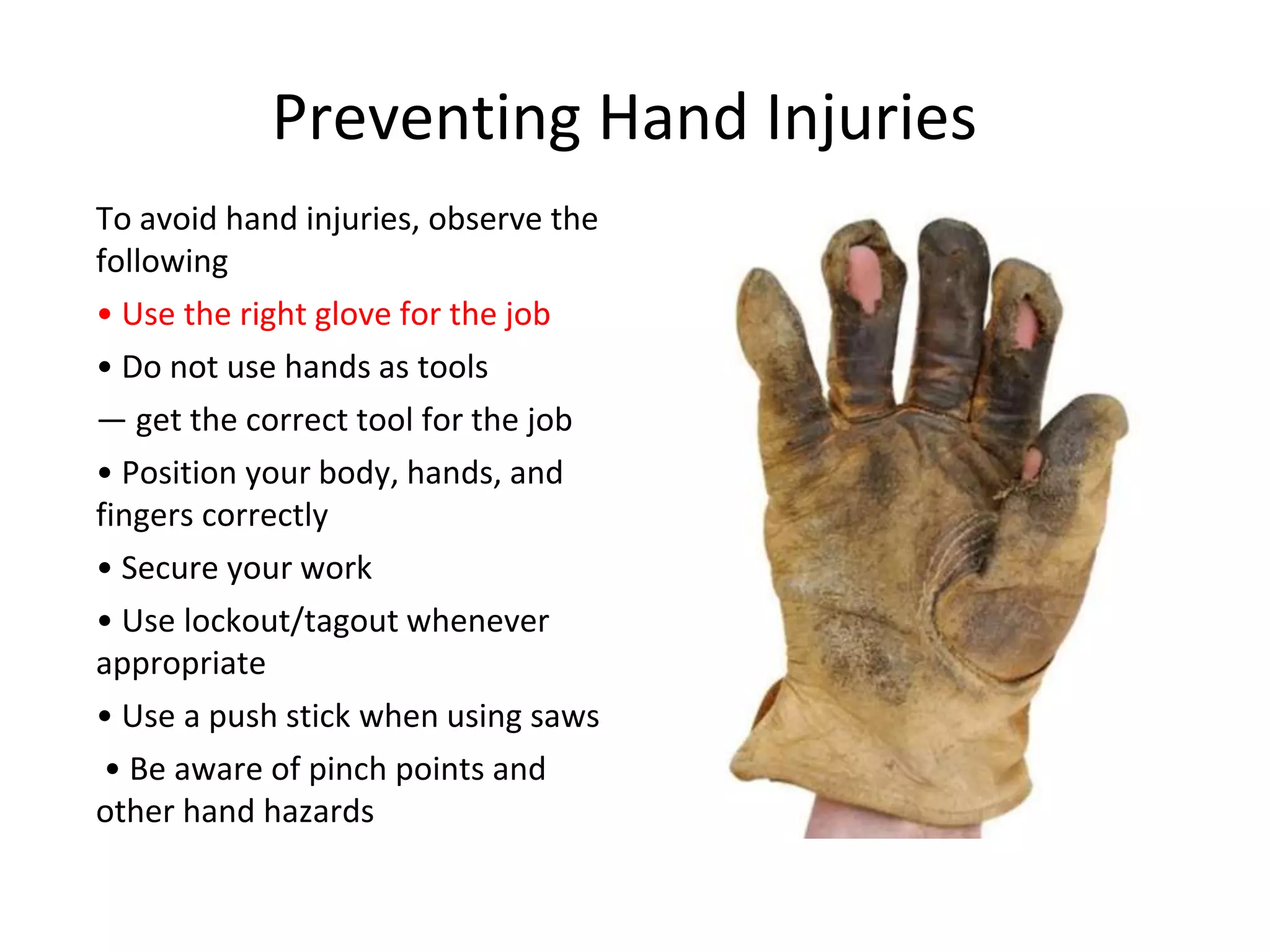 Preventing Hand Injuries

To avoid hand injuries, observe the following

• Use the right glove for the job

• Do not use hands as tools

— get the correct tool for the job

• Position your body, hands, and fingers correctly

• Secure your work

• Use lockout/tagout whenever appropriate

• Use a push stick when using saws

• Be aware of pinch points and other hand hazards